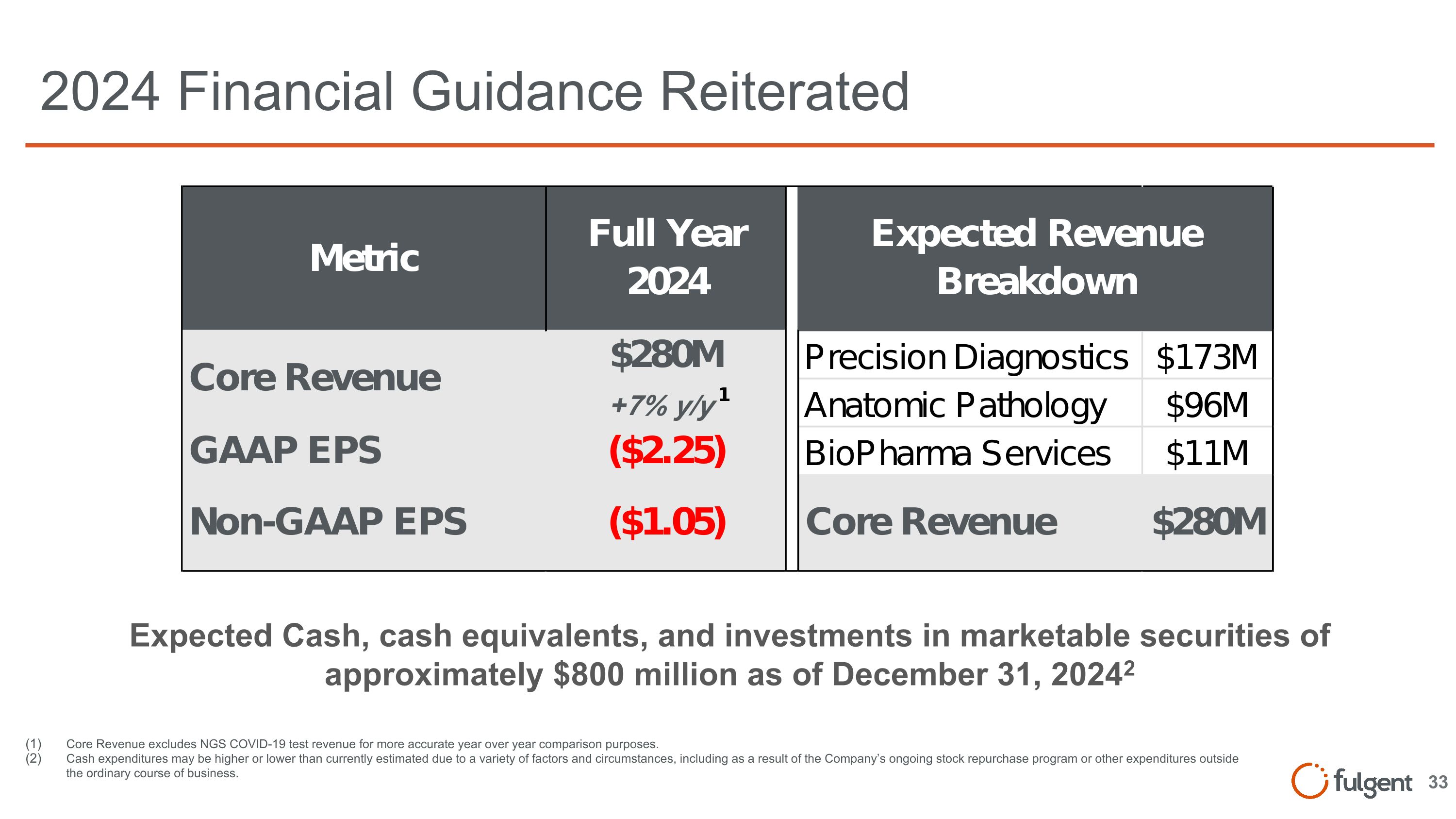 2024 Financial Guidance Reiterated

| Metric | Full Year 2024 |
|---|---|
| Core Revenue | \$280M +7% y/y$^1$ |
| GAAP EPS | (\$2.25) |
| Non-GAAP EPS | (\$1.05) |

| Expected Revenue Breakdown | |
|---|---|
| Precision Diagnostics | \$173M |
| Anatomic Pathology | \$96M |
| BioPharma Services | \$11M |
| Core Revenue | \$280M |

Expected Cash, cash equivalents, and investments in marketable securities of approximately \$800 million as of December 31, 2024$^2$

(1) Core Revenue excludes NGS COVID-19 test revenue for more accurate year over year comparison purposes.
(2) Cash expenditures may be higher or lower than currently estimated due to a variety of factors and circumstances, including as a result of the Company's ongoing stock repurchase program or other expenditures outside the ordinary course of business.

fulgent 33